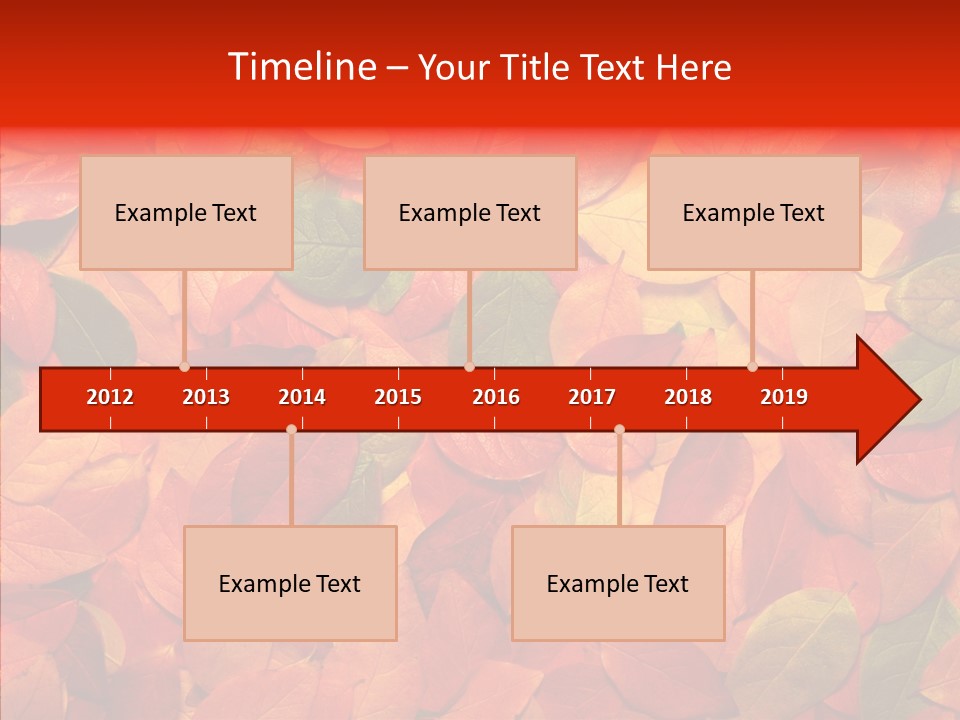 Timeline – Your Title Text Here

Example Text

Example Text

Example Text

2012
2013
2014
2015
2016
2017
2018
2019

Example Text

Example Text